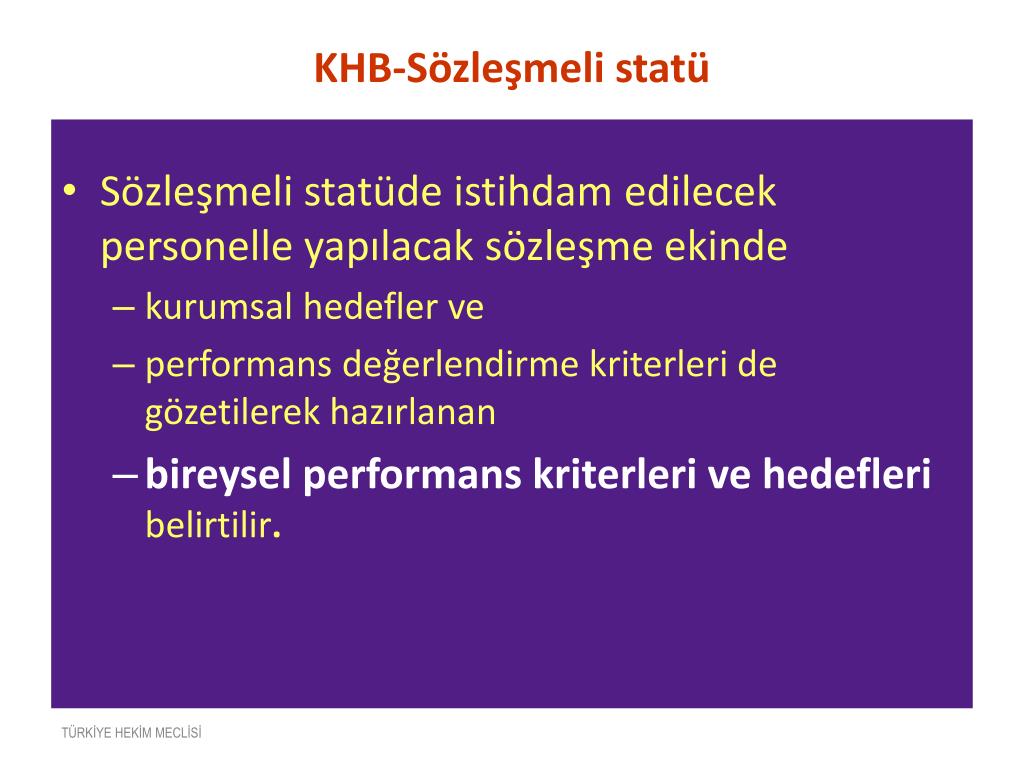 KHB-Sözleşmeli statü

• Sözleşmeli statüde istihdam edilecek personelle yapılacak sözleşme ekinde
– kurumsal hedefler ve
– performans değerlendirme kriterleri de gözetilerek hazırlanan
– bireysel performans kriterleri ve hedefleri belirtilir.

TÜRKİYE HEKİM MECLİSİ